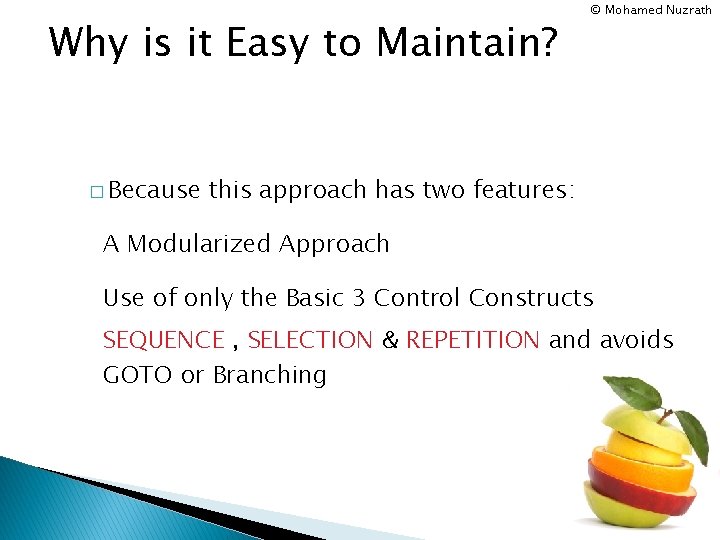 © Mohamed Nuzrath

Why is it Easy to Maintain?

□ Because this approach has two features:

A Modularized Approach

Use of only the Basic 3 Control Constructs

SEQUENCE , SELECTION & REPETITION and avoids GOTO or Branching